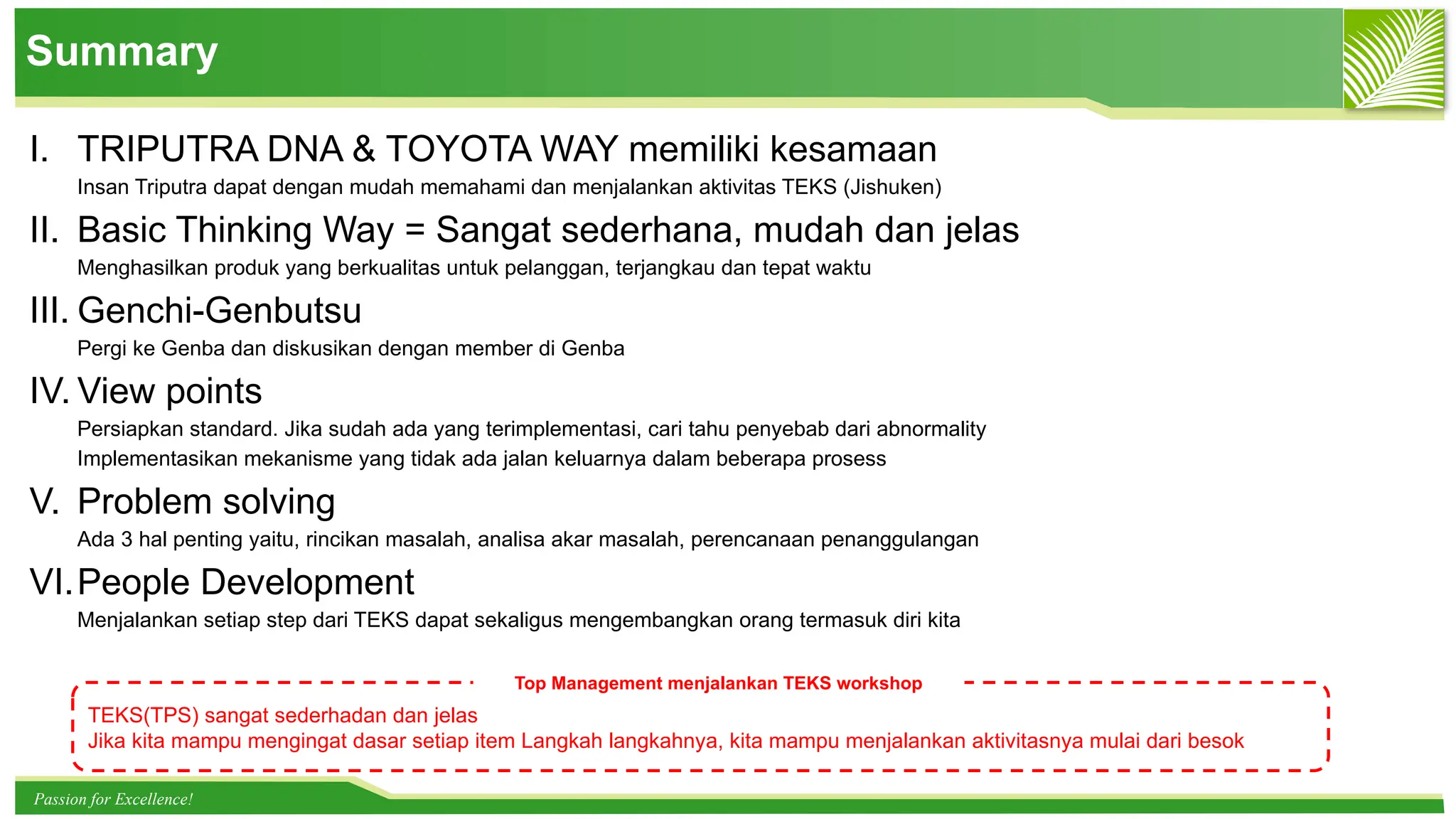 Summary

I. TRIPUTRA DNA & TOYOTA WAY memiliki kesamaan

Insan Triputra dapat dengan mudah memahami dan menjalankan aktivitas TEKS (Jishuken)

II. Basic Thinking Way = Sangat sederhana, mudah dan jelas

Menghasilkan produk yang berkualitas untuk pelanggan, terjangkau dan tepat waktu

III. Genchi-Genbutsu

Pergi ke Genba dan diskusikan dengan member di Genba

IV. View points

Persiapkan standard. Jika sudah ada yang terimplementasi, cari tahu penyebab dari abnormality

Implementasikan mekanisme yang tidak ada jalan keluarnya dalam beberapa prosess

V. Problem solving

Ada 3 hal penting yaitu, rincikan masalah, analisa akar masalah, perencanaan penanggulangan

VI. People Development

Menjalankan setiap step dari TEKS dapat sekaligus mengembangkan orang termasuk diri kita

Top Management menjalankan TEKS workshop

TEKS(TPS) sangat sederhadan dan jelas
Jika kita mampu mengingat dasar setiap item Langkah langkahnya, kita mampu menjalankan aktivitasnya mulai dari besok

Passion for Excellence!